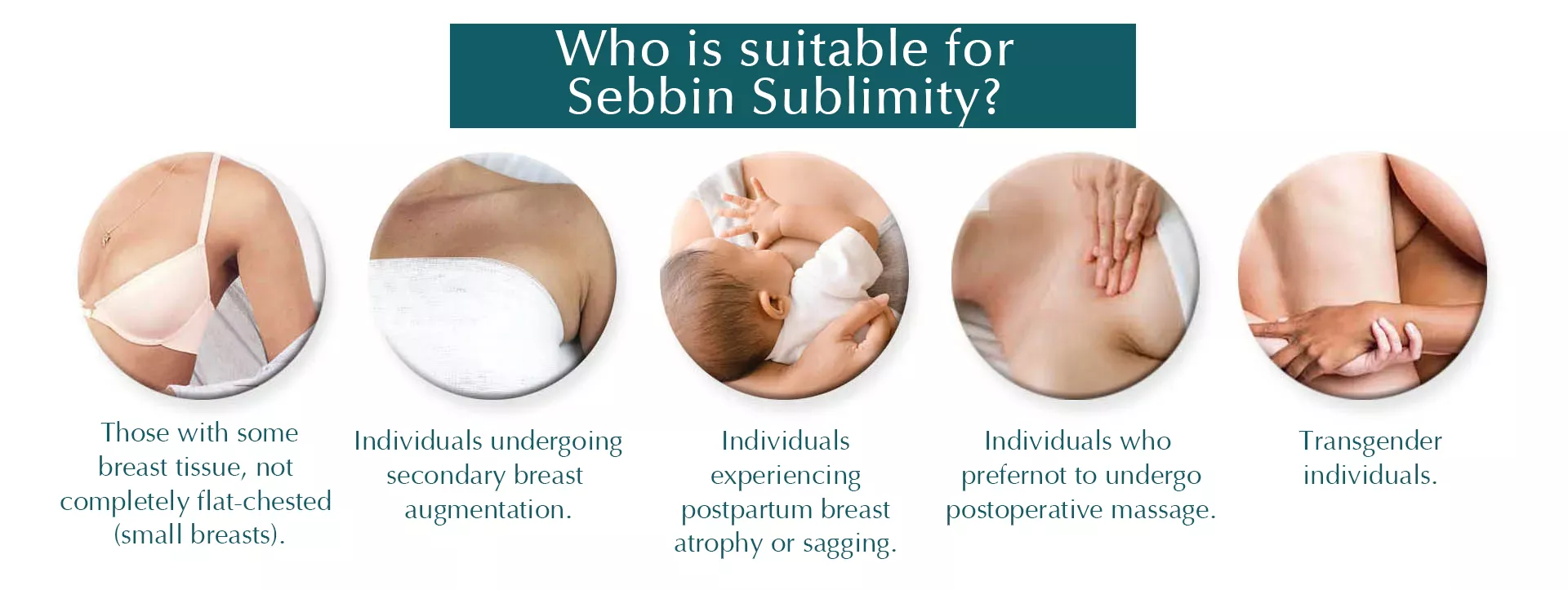 Who is suitable for Sebbin Sublimity?

Those with some breast tissue, not completely flat-chested (small breasts).

Individuals undergoing secondary breast augmentation.

Individuals experiencing postpartum breast atrophy or sagging.

Individuals who prefernot to undergo postoperative massage.

Transgender individuals.